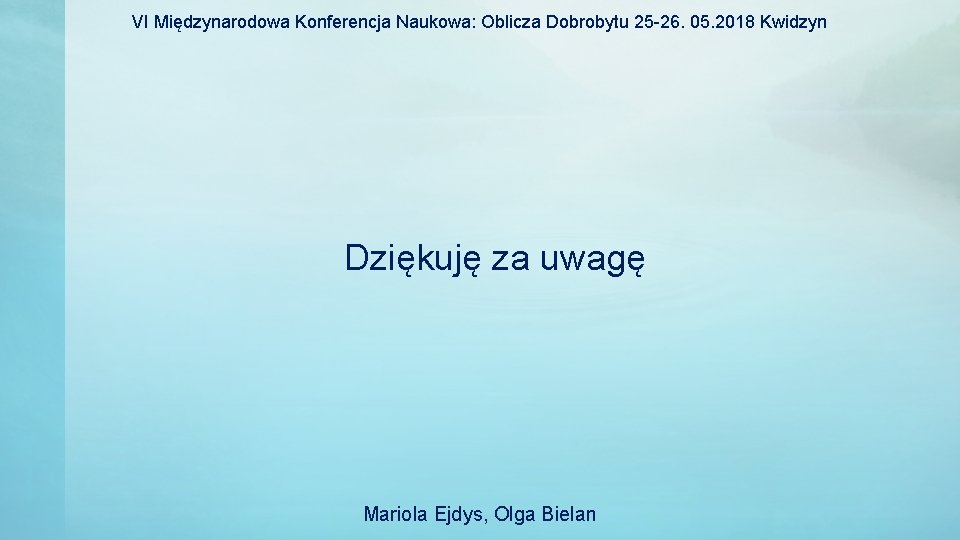 VI Międzynarodowa Konferencja Naukowa: Oblicza Dobrobytu 25-26. 05.2018 Kwidzyn

Dziękuję za uwagę

Mariola Ejdys, Olga Bielan